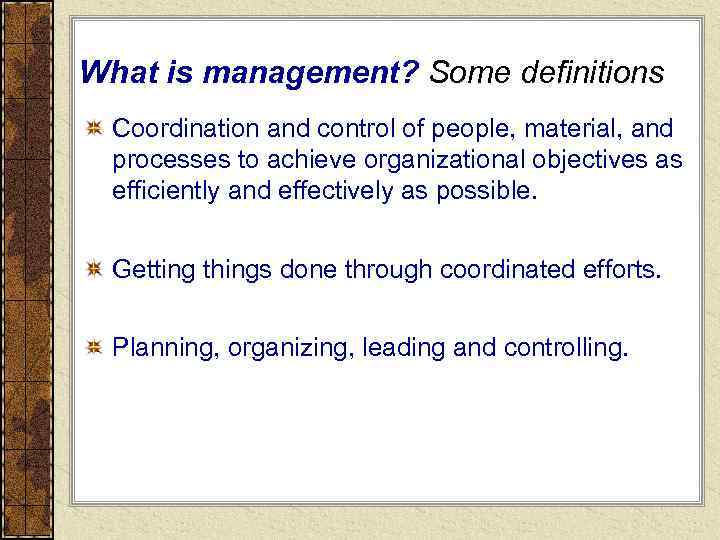 What is management? Some definitions

Coordination and control of people, material, and processes to achieve organizational objectives as efficiently and effectively as possible.

Getting things done through coordinated efforts.

Planning, organizing, leading and controlling.